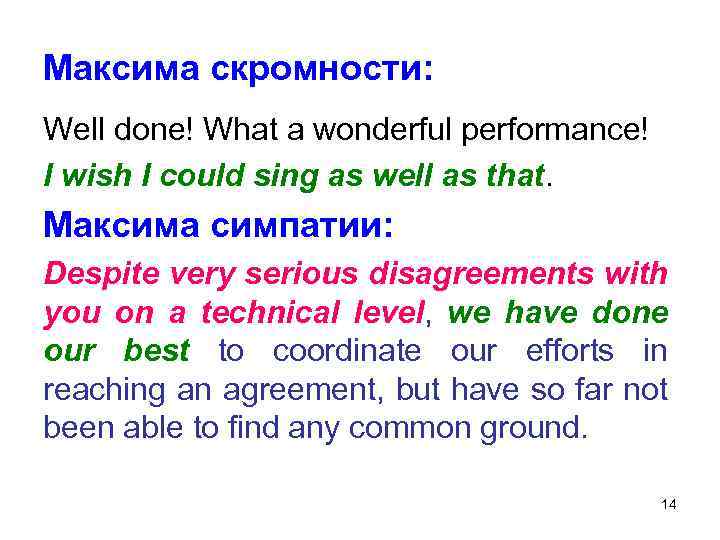 Максима скромности:

Well done! What a wonderful performance!

I wish I could sing as well as that.

Максима симпатии:

Despite very serious disagreements with you on a technical level, we have done our best to coordinate our efforts in reaching an agreement, but have so far not been able to find any common ground.

14